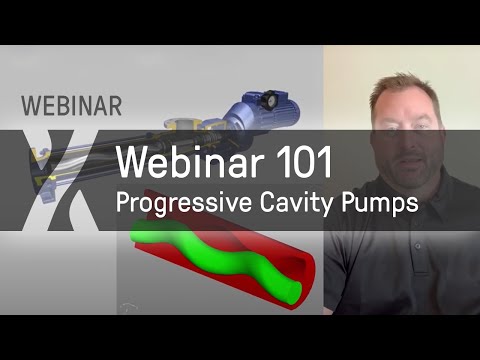 WEBINAR

Webinar 101
Progressive Cavity Pumps